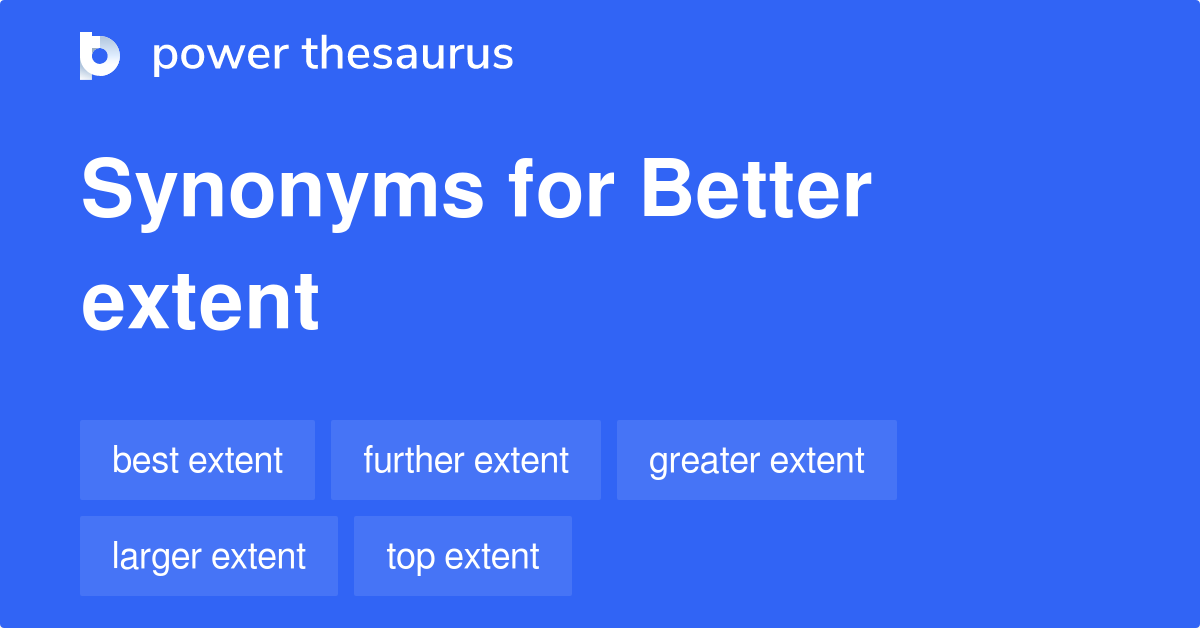 power thesaurus

Synonyms for Better extent

best extent
further extent
greater extent
larger extent
top extent